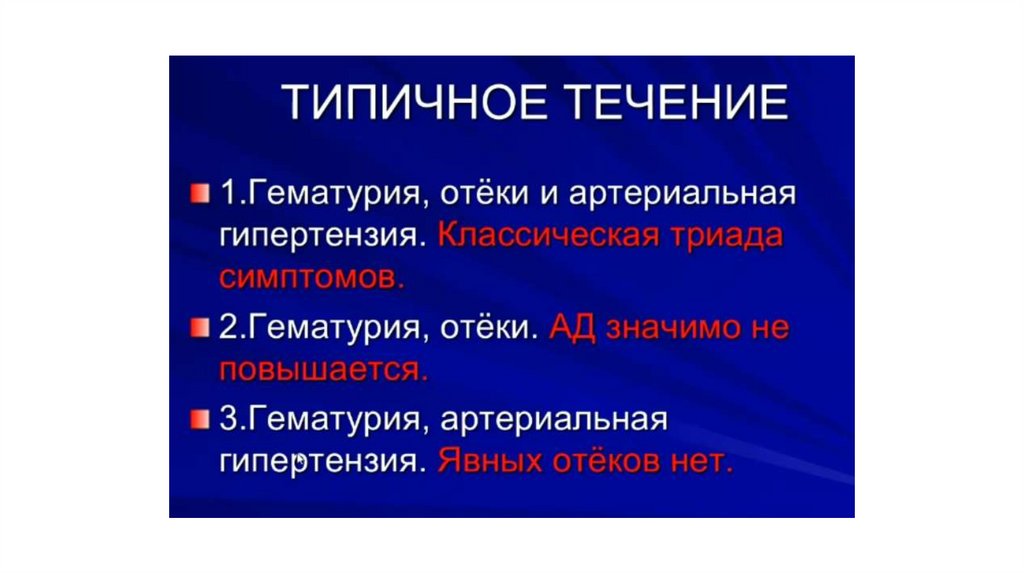 ТИПИЧНОЕ ТЕЧЕНИЕ

1.Гематурия, отёки и артериальная гипертензия. Классическая триада симптомов.

2.Гематурия, отёки. АД значимо не повышается.

3.Гематурия, артериальная гипертензия. Явных отёков нет.